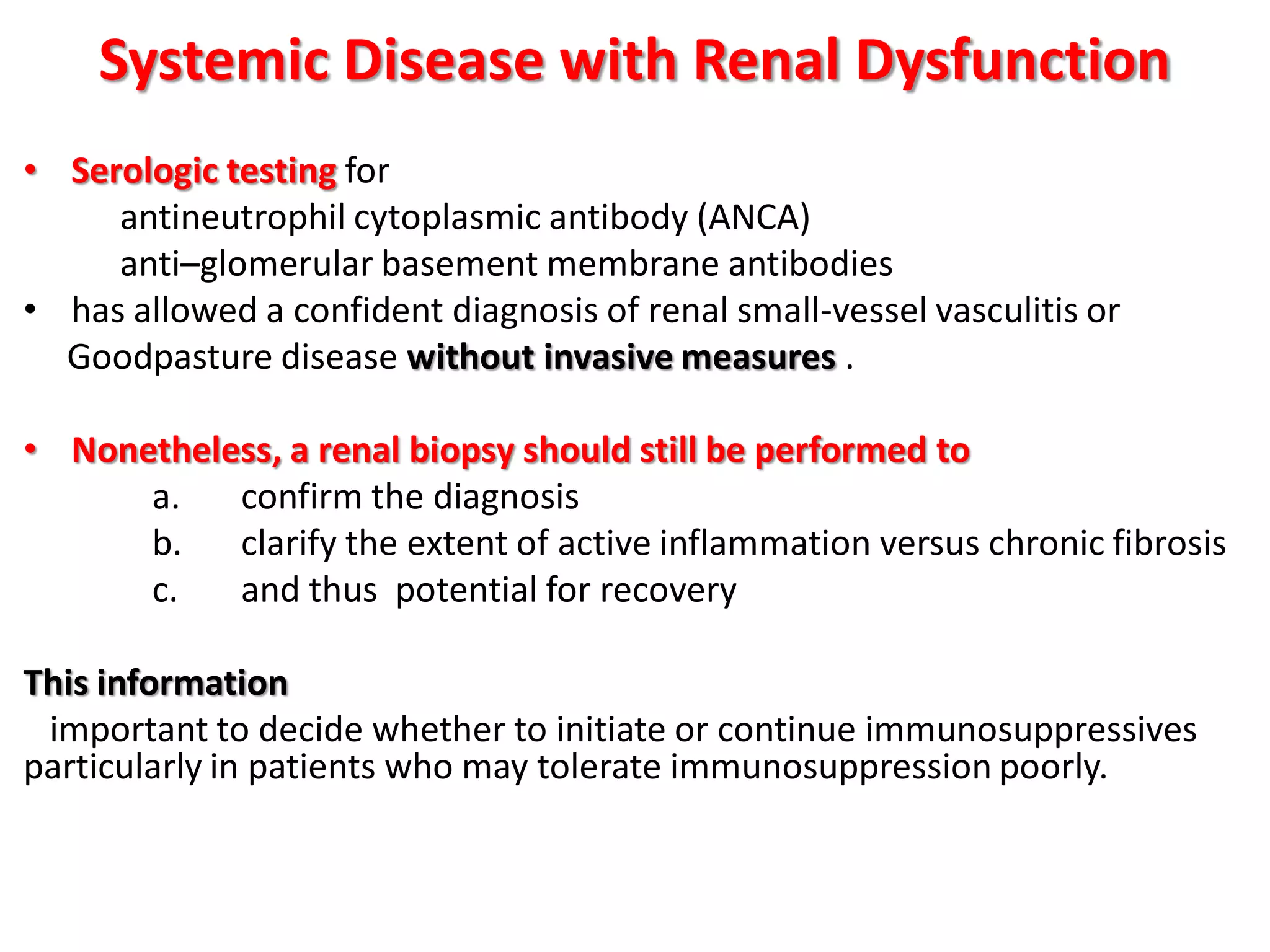 Systemic Disease with Renal Dysfunction

• Serologic testing for
antineutrophil cytoplasmic antibody (ANCA)
anti–glomerular basement membrane antibodies
• has allowed a confident diagnosis of renal small-vessel vasculitis or Goodpasture disease without invasive measures .

• Nonetheless, a renal biopsy should still be performed to
a. confirm the diagnosis
b. clarify the extent of active inflammation versus chronic fibrosis
c. and thus potential for recovery

This information
important to decide whether to initiate or continue immunosuppressives particularly in patients who may tolerate immunosuppression poorly.